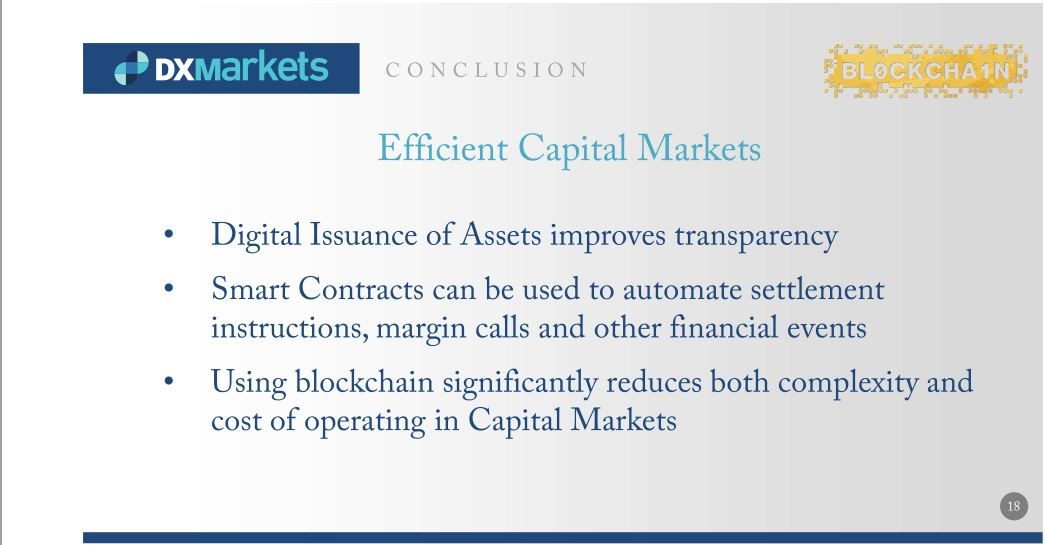 DXmarkets

CONCLUSION

BL0CKCHA1N

Efficient Capital Markets

• Digital Issuance of Assets improves transparency

• Smart Contracts can be used to automate settlement instructions, margin calls and other financial events

• Using blockchain significantly reduces both complexity and cost of operating in Capital Markets

18